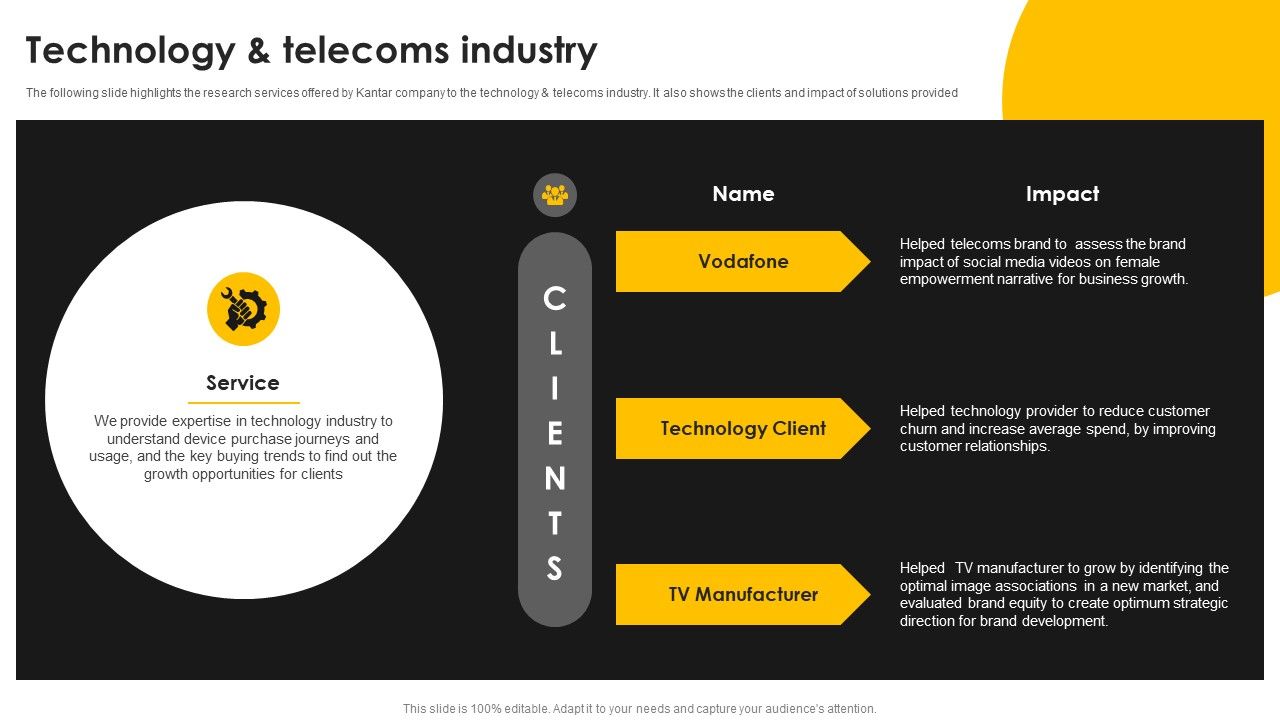 Technology & telecoms industry

The following slide highlights the research services offered by Kantar company to the technology & telecoms industry. It also shows the clients and impact of solutions provided

Service

We provide expertise in technology industry to understand device purchase journeys and usage, and the key buying trends to find out the growth opportunities for clients

CLIENTS

| Name | Impact |
|---|---|
| Vodafone | Helped telecoms brand to assess the brand impact of social media videos on female empowerment narrative for business growth. |
| Technology Client | Helped technology provider to reduce customer churn and increase average spend, by improving customer relationships. |
| TV Manufacturer | Helped TV manufacturer to grow by identifying the optimal image associations in a new market, and evaluated brand equity to create optimum strategic direction for brand development. |

This slide is 100% editable. Adapt it to your needs and capture your audience's attention.